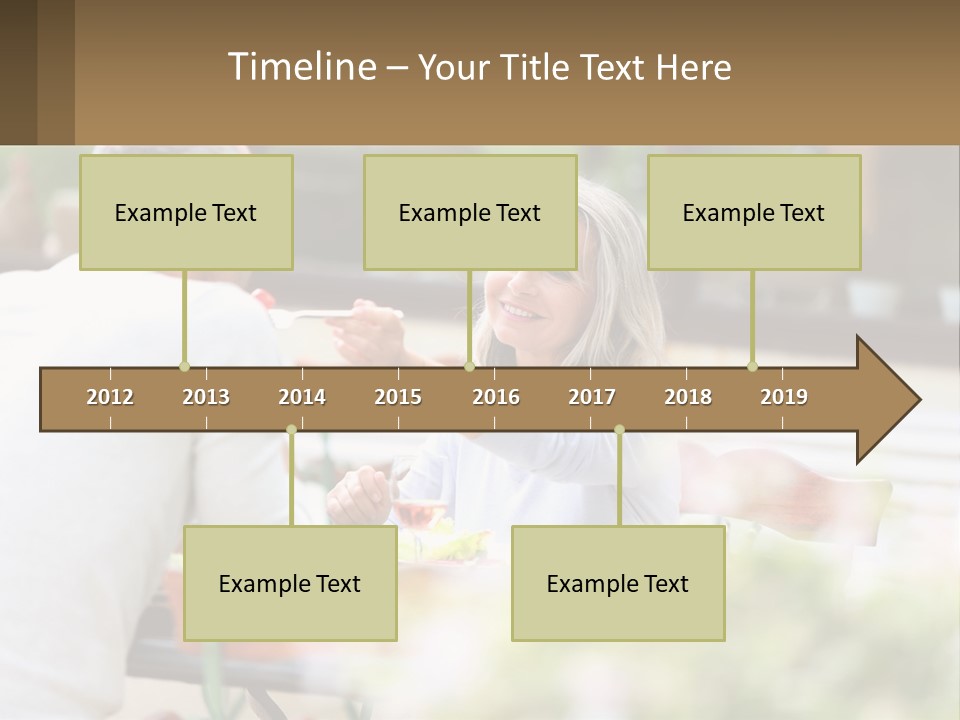 Timeline – Your Title Text Here

Example Text

Example Text

Example Text

2012 2013 2014 2015 2016 2017 2018 2019

Example Text

Example Text